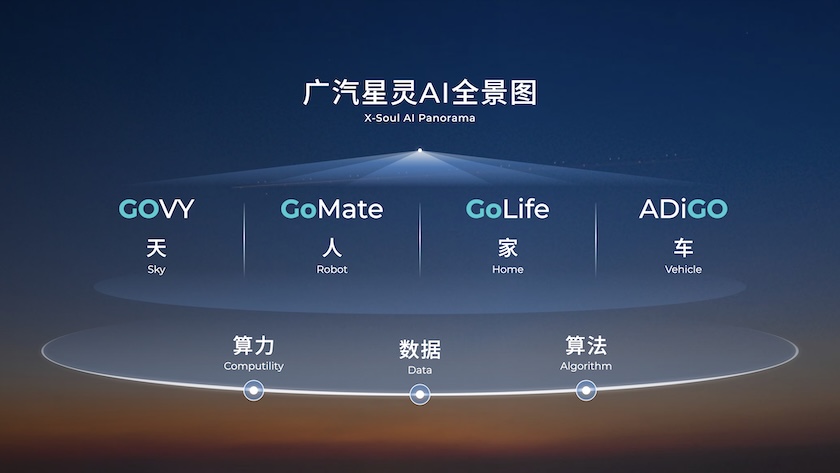 广汽星灵AI全景图
X-Soul AI Panorama

GOVY
天
Sky

GoMate
人
Robot

GoLife
家
Home

ADiGO
车
Vehicle

算力
Computility

数据
Data

算法
Algorithm